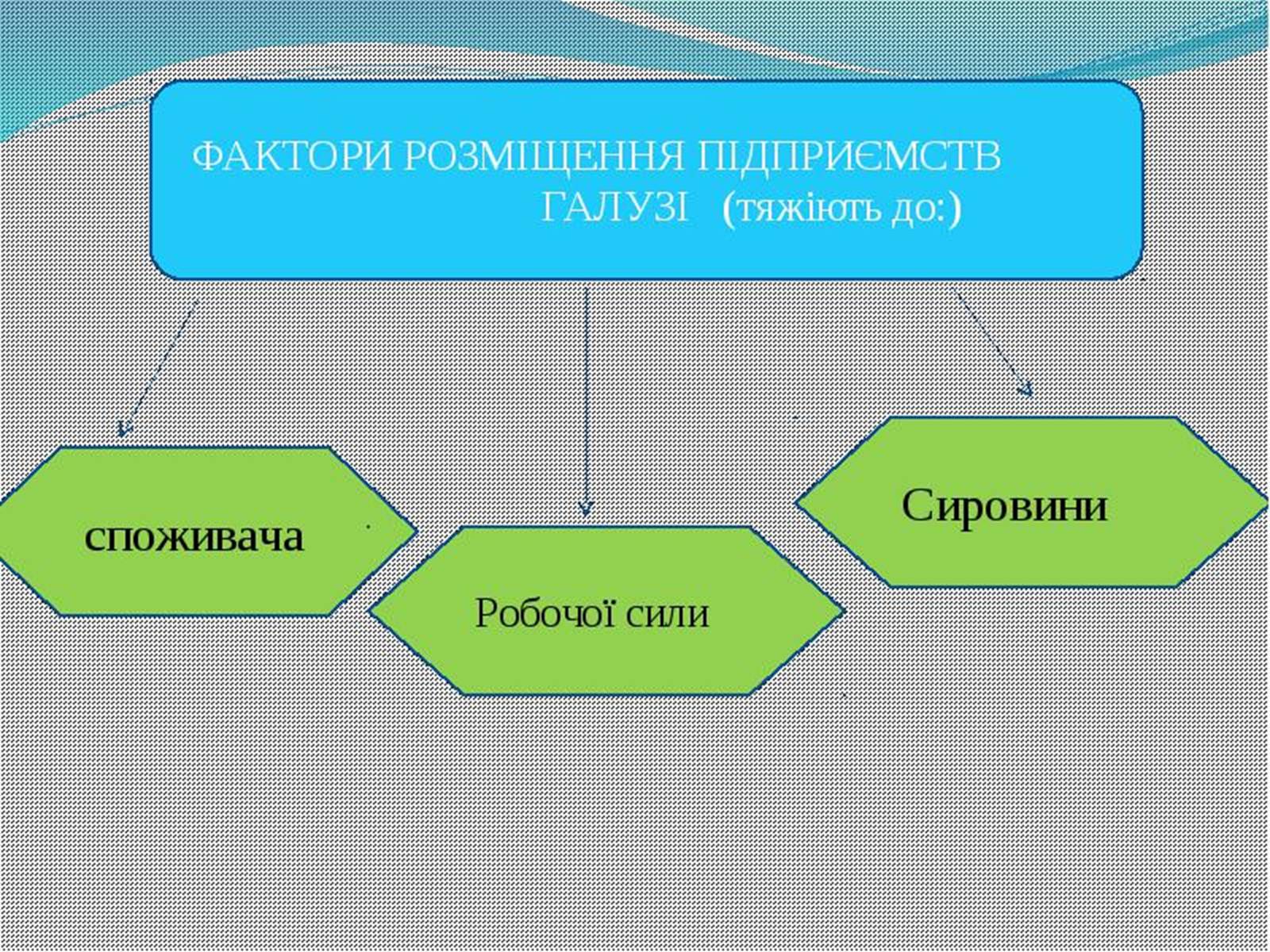 ФАКТОРИ РОЗМІЩЕННЯ ПІДПРИЄМСТВ ГАЛУЗІ (тяжіють до:)

споживача

Робочої сили

Сировини